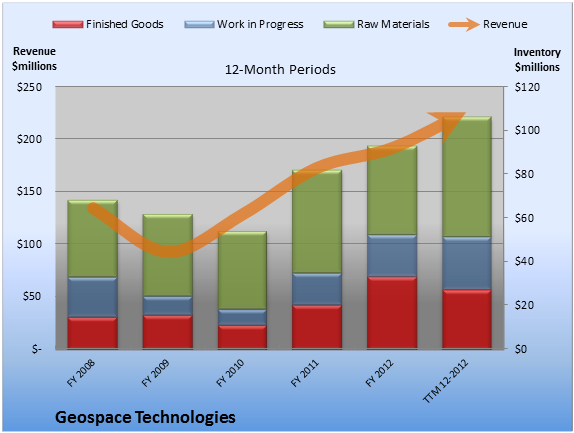 Finished Goods Work in Progress Raw Materials Revenue

Revenue $millions

12-Month Periods

Inventory $millions

$250
$200
$150
$100
$50
$-

$120
$100
$80
$60
$40
$20
$0

FY 2008
FY 2009
FY 2010
FY 2011
FY 2012
TTM 12-2012

Geospace Technologies